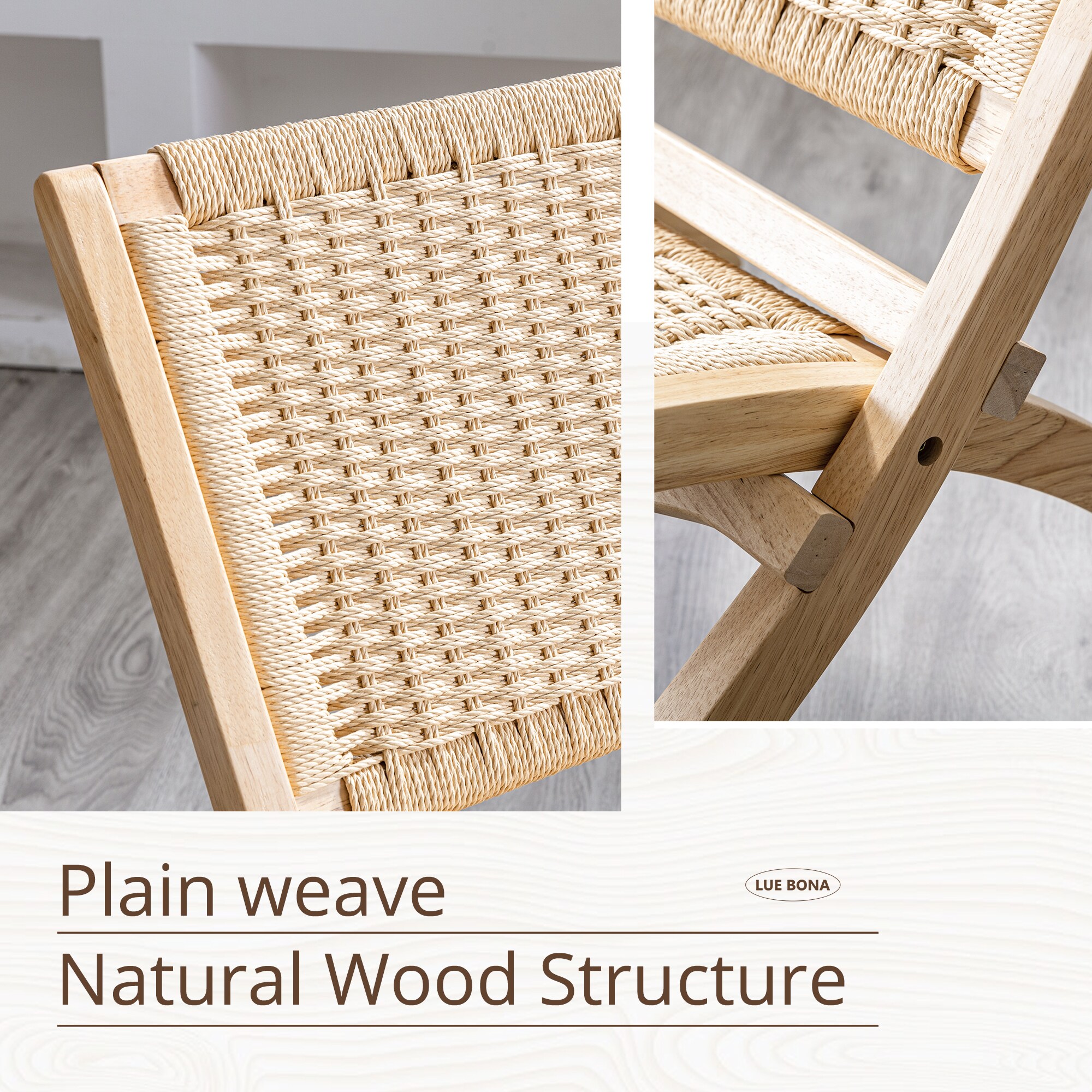 Plain weave

LUE BONA

Natural Wood Structure